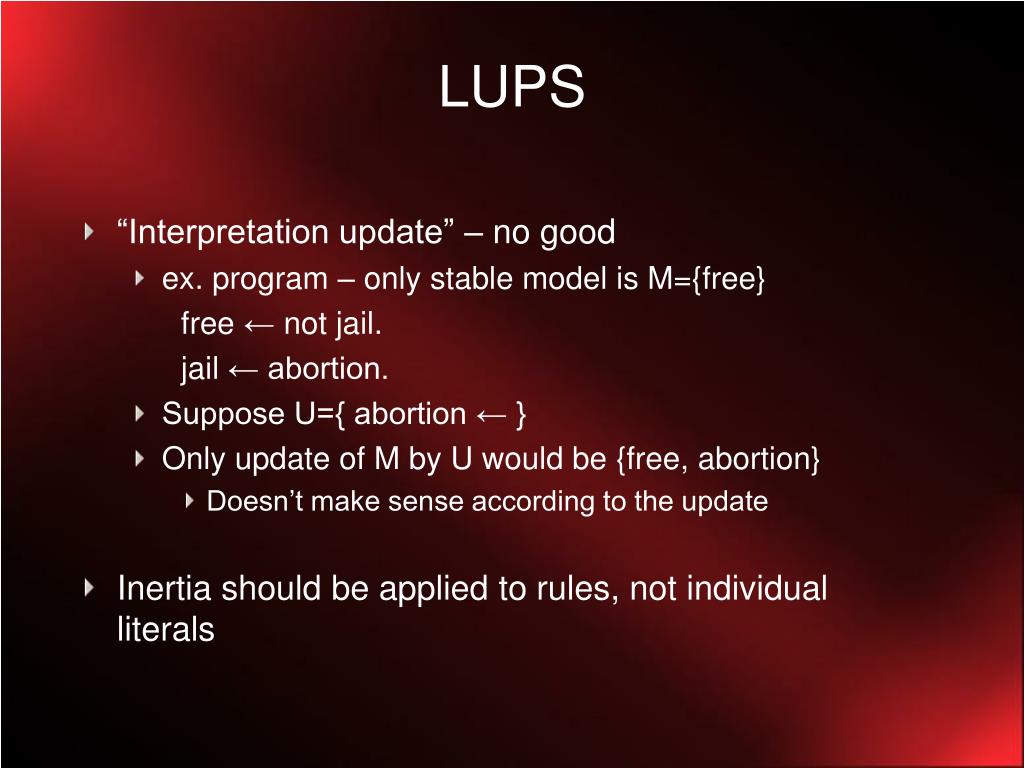 LUPS

“Interpretation update” – no good

ex. program – only stable model is M={free}

free ← not jail.

jail ← abortion.

Suppose U={ abortion ← }

Only update of M by U would be {free, abortion}

Doesn’t make sense according to the update

Inertia should be applied to rules, not individual literals